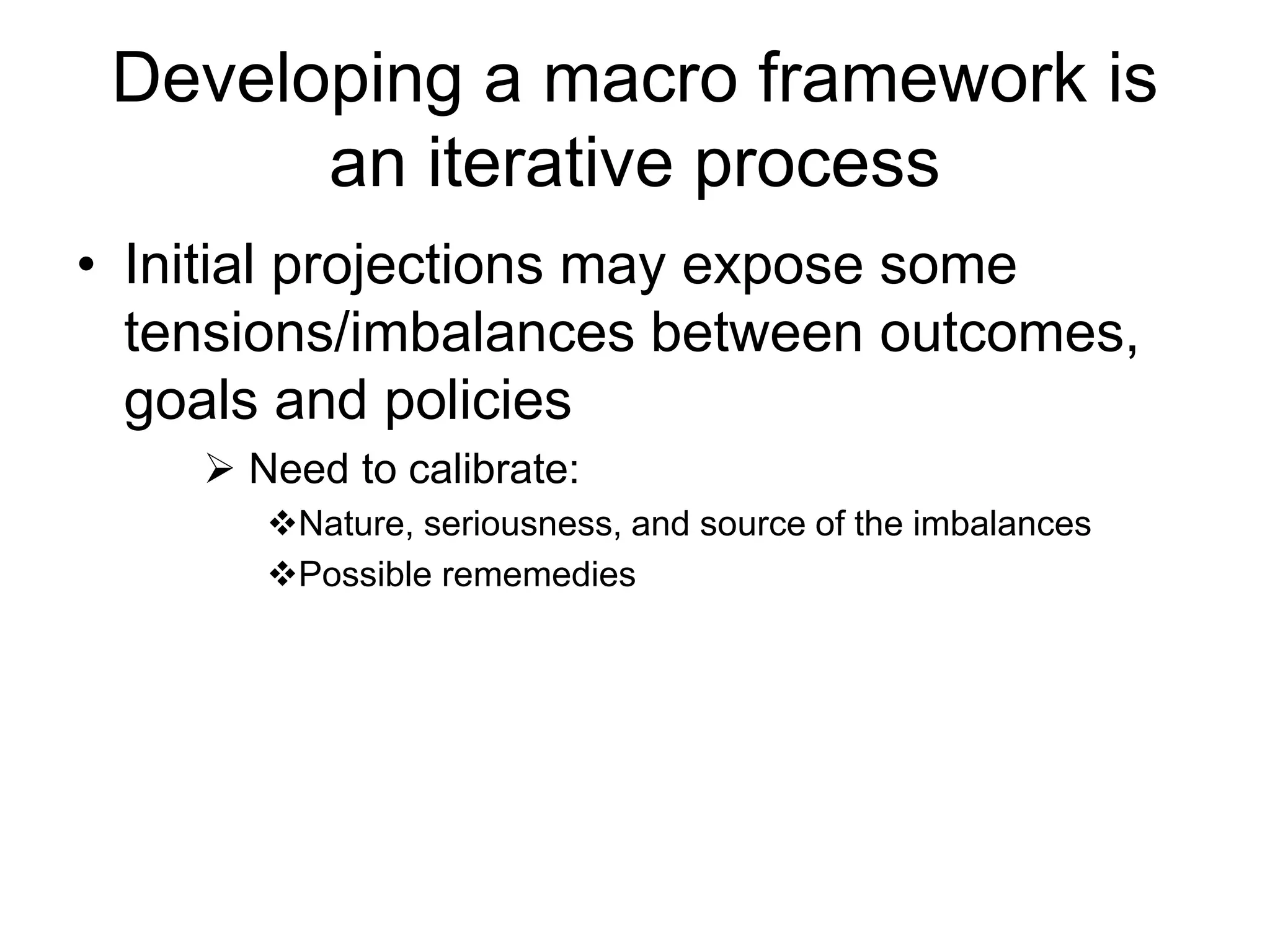 Developing a macro framework is an iterative process

• Initial projections may expose some tensions/imbalances between outcomes, goals and policies

➢ Need to calibrate:

❖Nature, seriousness, and source of the imbalances

❖Possible rememedies